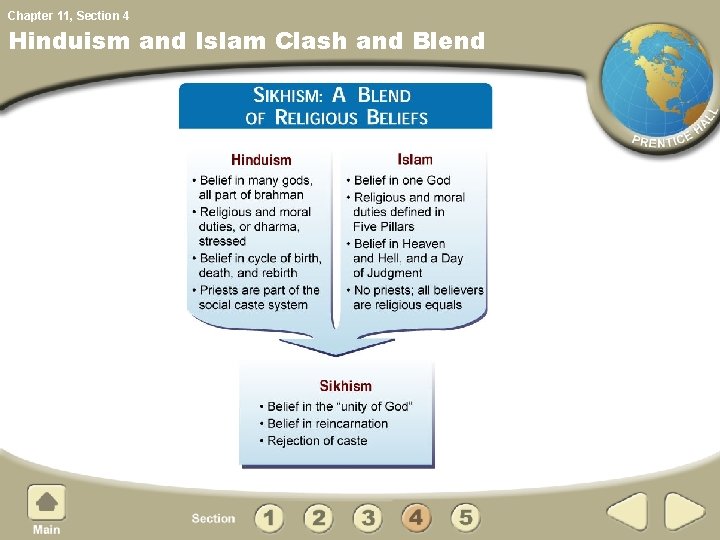 Chapter 11, Section 4

Hinduism and Islam Clash and Blend

PRENTICE HALL

SIKHISM: A BLEND OF RELIGIOUS BELIEFS

Hinduism
• Belief in many gods, all part of brahman
• Religious and moral duties, or dharma, stressed
• Belief in cycle of birth, death, and rebirth
• Priests are part of the social caste system

Islam
• Belief in one God
• Religious and moral duties defined in Five Pillars
• Belief in Heaven and Hell, and a Day of Judgment
• No priests; all believers are religious equals

Sikhism
• Belief in the "unity of God"
• Belief in reincarnation
• Rejection of caste

Main

Section 1 2 3 4 5